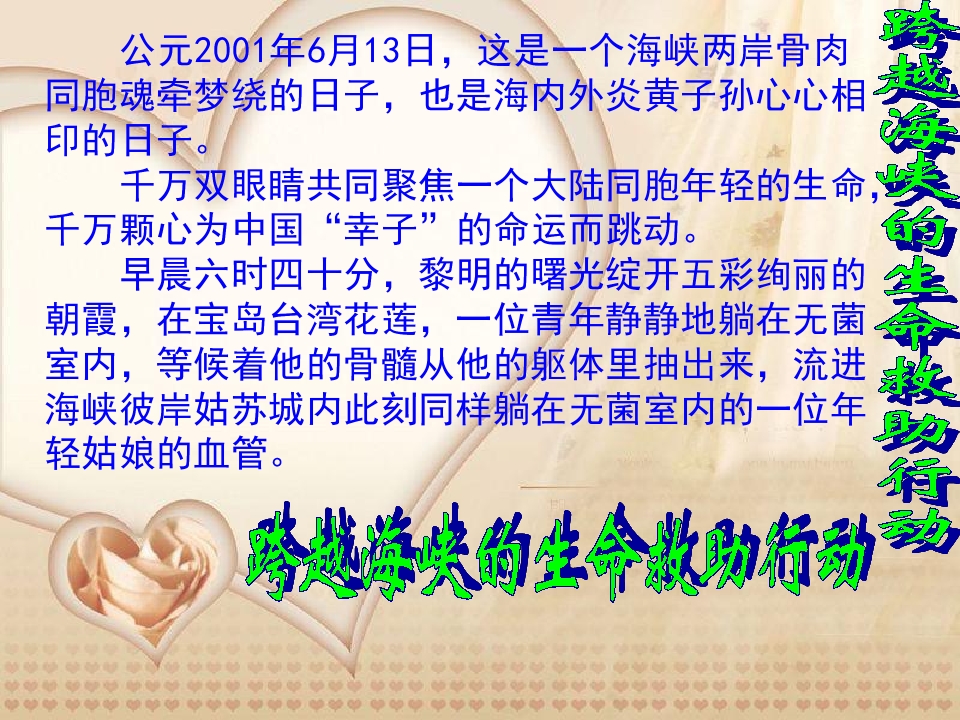 公元2001年6月13日，这是一个海峡两岸骨肉同胞魂牵梦绕的日子，也是海内外炎黄子孙心心相印的日子。

千万双眼睛共同聚焦一个大陆同胞年轻的生命，千万颗心为中国“幸子”的命运而跳动。

早晨六时四十分，黎明的曙光绽开五彩绚丽的朝霞，在宝岛台湾花莲，一位青年静静地躺在无菌室内，等候着他的骨髓从他的躯体里抽出来，流进海峡彼岸姑苏城内此刻同样躺在无菌室内的一位年轻姑娘的血管。

跨越海峡的生命救助行动

跨越海峡的生命救助行动